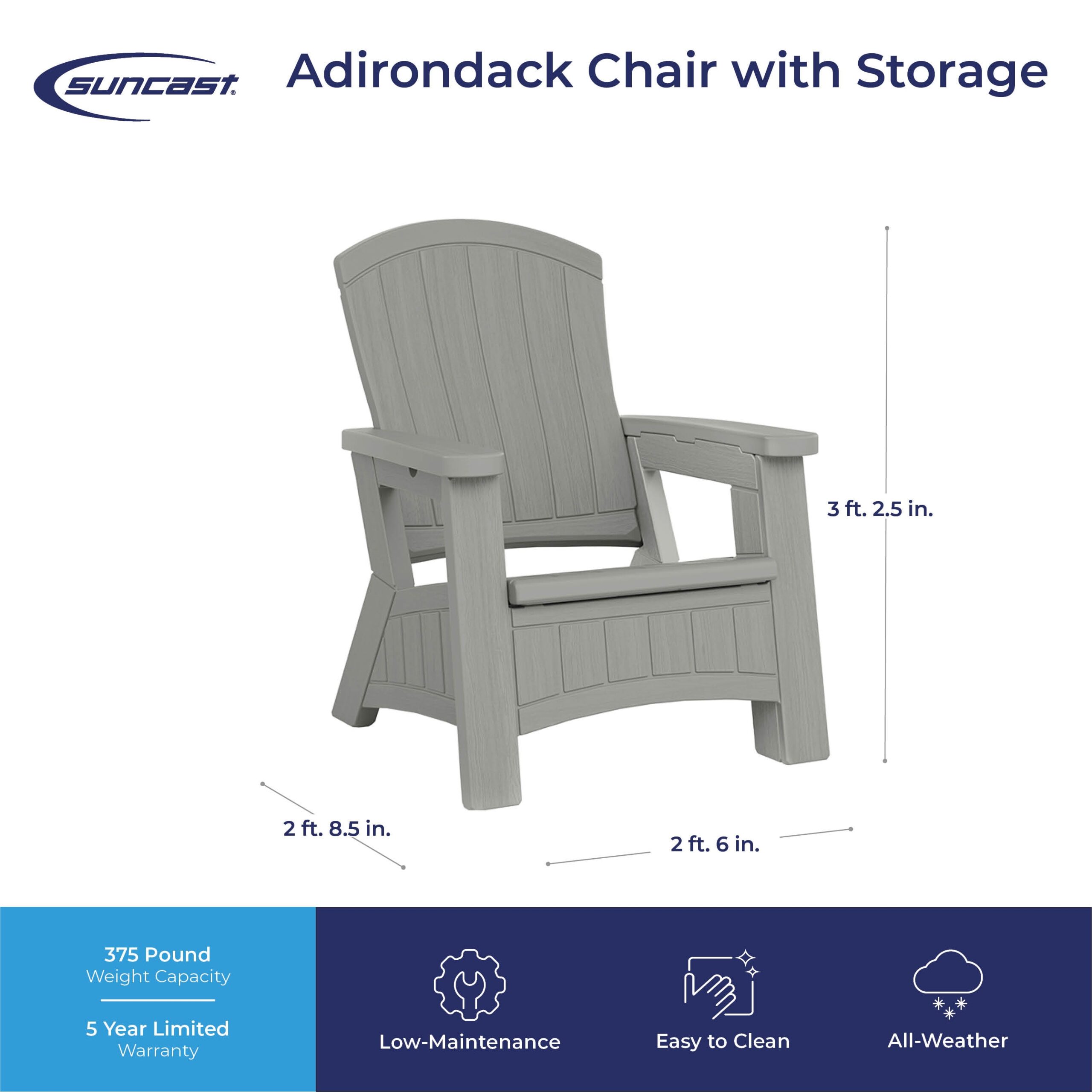 suncast®

Adirondack Chair with Storage

3 ft. 2.5 in.

2 ft. 8.5 in.

2 ft. 6 in.

375 Pound
Weight Capacity

5 Year Limited
Warranty

Low-Maintenance

Easy to Clean

All-Weather